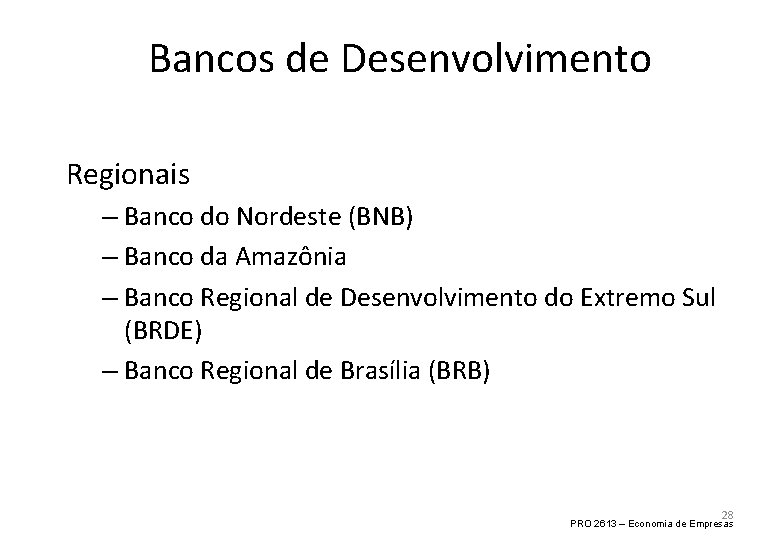 Bancos de Desenvolvimento

Regionais

– Banco do Nordeste (BNB)

– Banco da Amazônia

– Banco Regional de Desenvolvimento do Extremo Sul (BRDE)

– Banco Regional de Brasília (BRB)

28

PRO 2613 – Economia de Empresas